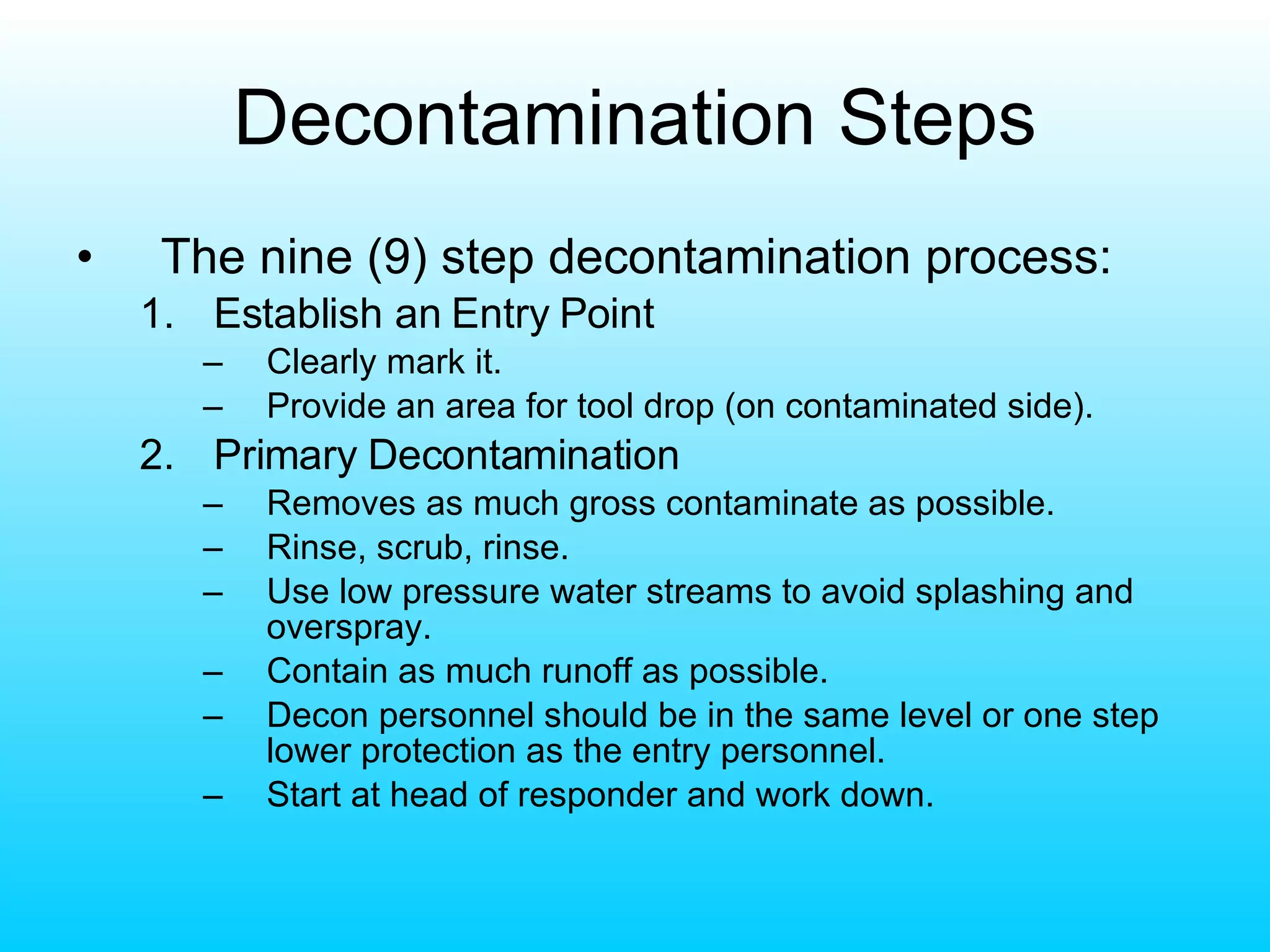 Decontamination Steps

• The nine (9) step decontamination process:

1. Establish an Entry Point
– Clearly mark it.
– Provide an area for tool drop (on contaminated side).

2. Primary Decontamination
– Removes as much gross contaminate as possible.
– Rinse, scrub, rinse.
– Use low pressure water streams to avoid splashing and overspray.
– Contain as much runoff as possible.
– Decon personnel should be in the same level or one step lower protection as the entry personnel.
– Start at head of responder and work down.